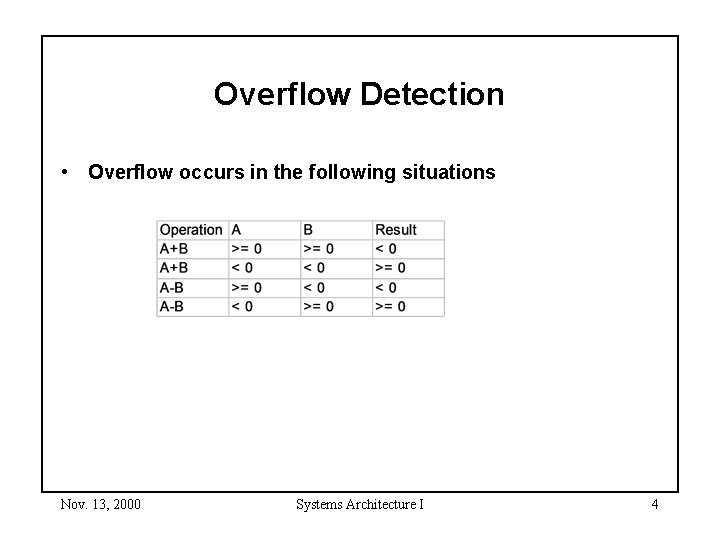 Overflow Detection

• Overflow occurs in the following situations

| Operation | A | B | Result |
|---|---|---|---|
| A+B | >= 0 | >= 0 | < 0 |
| A+B | < 0 | < 0 | >= 0 |
| A-B | >= 0 | < 0 | < 0 |
| A-B | < 0 | >= 0 | >= 0 |

Nov. 13, 2000    Systems Architecture I    4